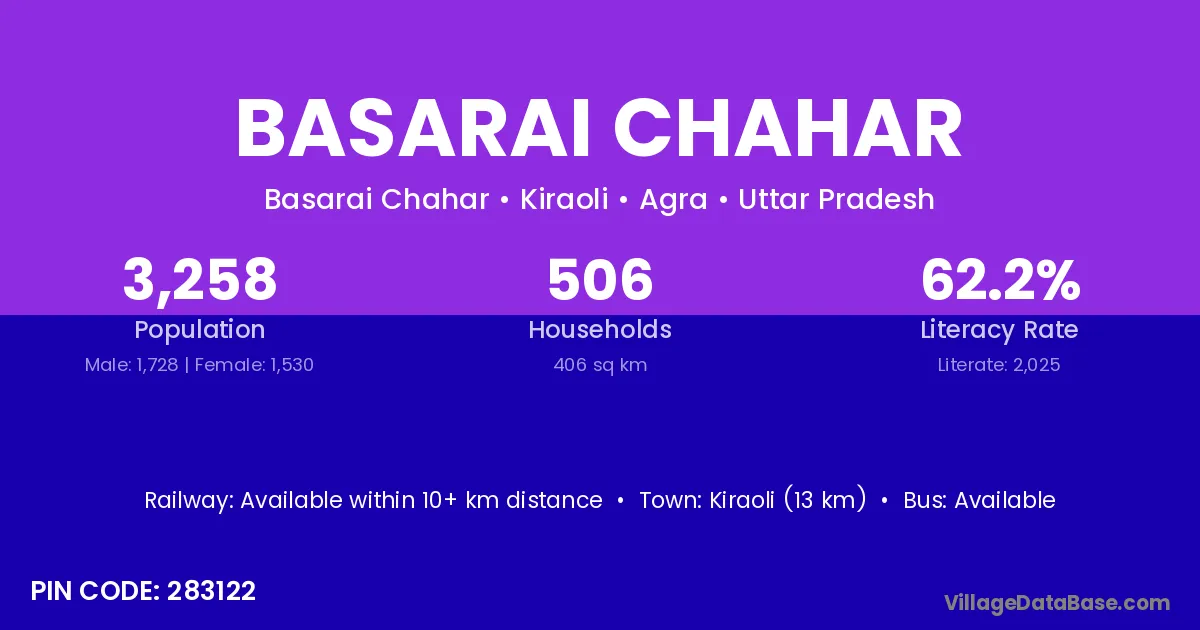 BASARAI CHAHAR

Basarai Chahar • Kiraoli • Agra • Uttar Pradesh

3,258
Population
Male: 1,728 | Female: 1,530

506
Households
406 sq km

62.2%
Literacy Rate
Literate: 2,025

Railway: Available within 10+ km distance • Town: Kiraoli (13 km) • Bus: Available

PIN CODE: 283122

VillageDataBase.com